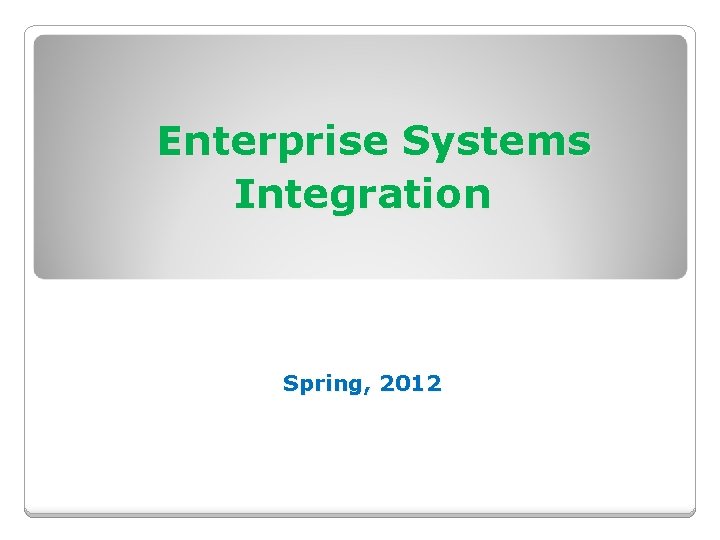 Enterprise Systems Integration

Spring, 2012